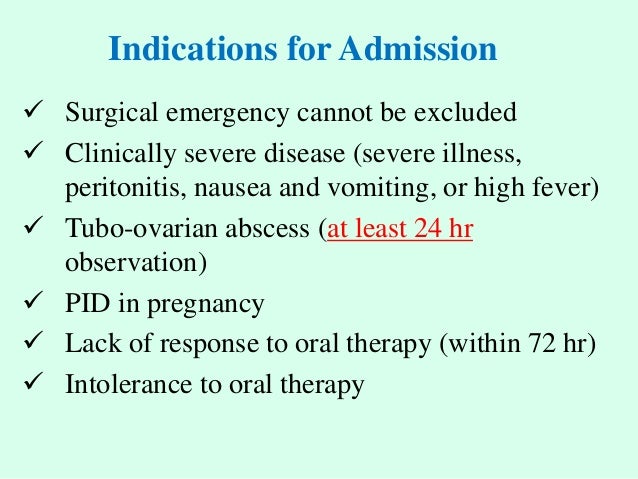 Indications for Admission

✓ Surgical emergency cannot be excluded
✓ Clinically severe disease (severe illness, peritonitis, nausea and vomiting, or high fever)
✓ Tubo-ovarian abscess (at least 24 hr observation)
✓ PID in pregnancy
✓ Lack of response to oral therapy (within 72 hr)
✓ Intolerance to oral therapy